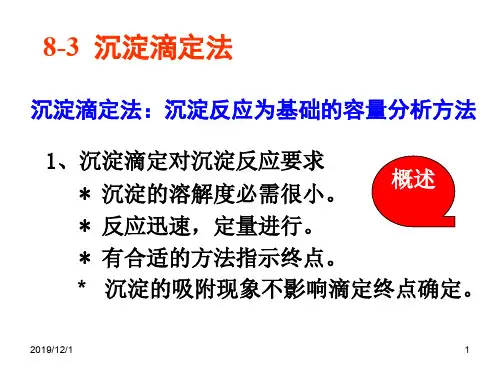 8-3 沉淀滴定法

沉淀滴定法：沉淀反应为基础的容量分析方法

1、沉淀滴定对沉淀反应要求

概述

* 沉淀的溶解度必需很小。

* 反应迅速，定量进行。

* 有合适的方法指示终点。

* 沉淀的吸附现象不影响滴定终点确定。

2019/12/1

1